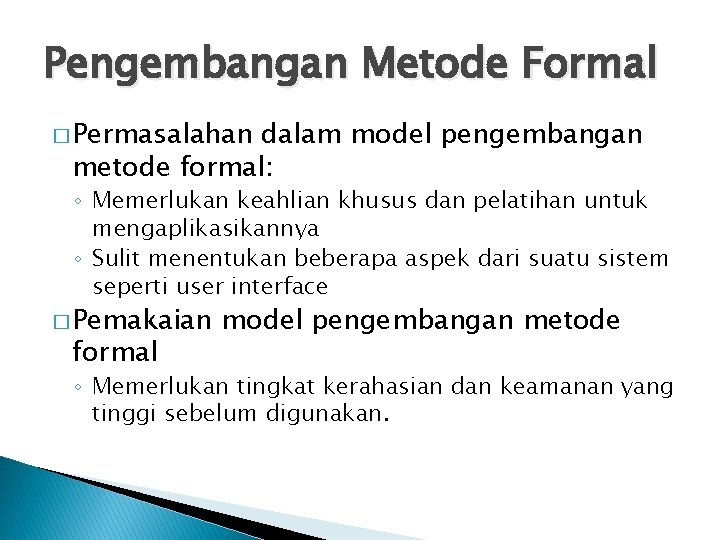 Pengembangan Metode Formal

□ Permasalahan dalam model pengembangan metode formal:

◦ Memerlukan keahlian khusus dan pelatihan untuk mengaplikasikannya

◦ Sulit menentukan beberapa aspek dari suatu sistem seperti user interface

□ Pemakaian model pengembangan metode formal

◦ Memerlukan tingkat kerahasian dan keamanan yang tinggi sebelum digunakan.